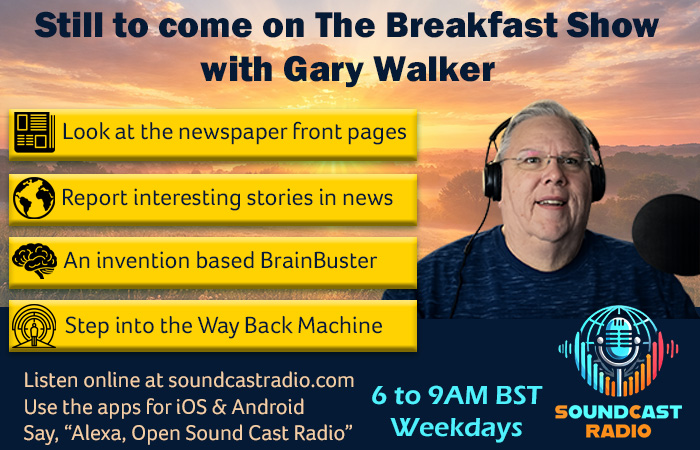 Still to come on The Breakfast Show with Gary Walker

Look at the newspaper front pages

Report interesting stories in news

An invention based BrainBuster

Step into the Way Back Machine

Listen online at soundcastradio.com
Use the apps for iOS & Android
Say, "Alexa, Open Sound Cast Radio"

6 to 9AM BST
Weekdays

SOUNDCAST RADIO